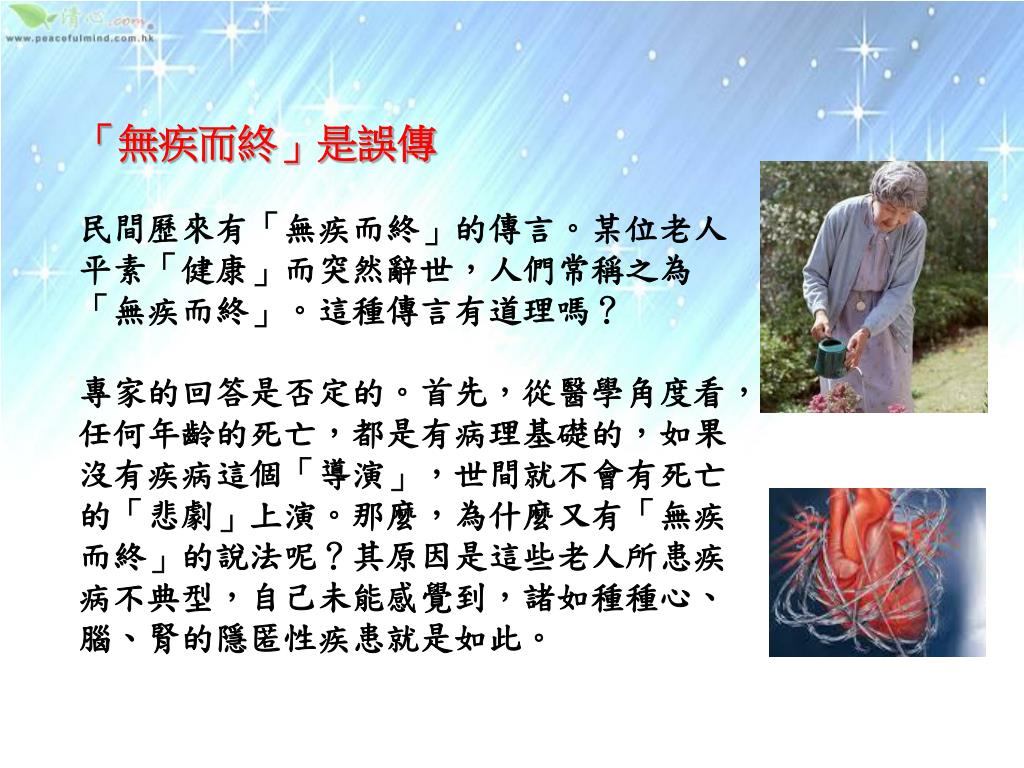 清心.com
www.peacefulmind.com.hk

「無疾而終」是誤傳

民間歷來有「無疾而終」的傳言。某位老人平素「健康」而突然辭世，人們常稱之為「無疾而終」。這種傳言有道理嗎？

專家的回答是否定的。首先，從醫學角度看，任何年齡的死亡，都是有病理基礎的，如果沒有疾病這個「導演」，世間就不會有死亡的「悲劇」上演。那麼，為什麼又有「無疾而終」的說法呢？其原因是這些老人所患疾病不典型，自己未能感覺到，諸如種種心、腦、腎的隱匿性疾患就是如此。